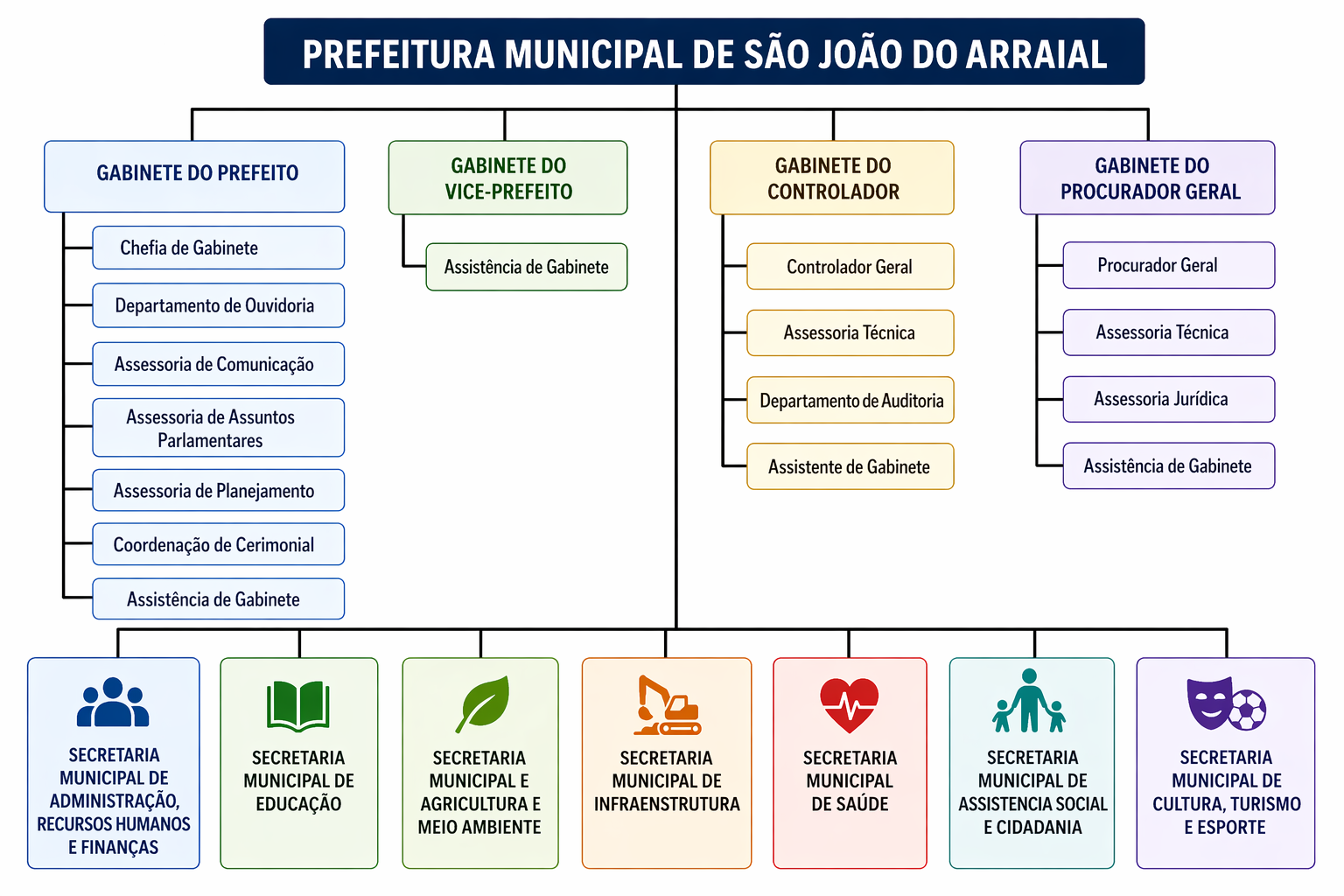 PREFEITURA MUNICIPAL DE SÃO JOÃO DO ARRAIAL

GABINETE DO PREFEITO

Chefia de Gabinete

Departamento de Ouvidoria

Assessoria de Comunicação

Assessoria de Assuntos Parlamentares

Assessoria de Planejamento

Coordenação de Cerimonial

Assistência de Gabinete

GABINETE DO VICE-PREFEITO

Assistência de Gabinete

GABINETE DO CONTROLADOR

Controlador Geral

Assessoria Técnica

Departamento de Auditoria

Assistente de Gabinete

GABINETE DO PROCURADOR GERAL

Procurador Geral

Assessoria Técnica

Assessoria Jurídica

Assistência de Gabinete

SECRETARIA MUNICIPAL DE ADMINISTRAÇÃO, RECURSOS HUMANOS E FINANÇAS

SECRETARIA MUNICIPAL DE EDUCAÇÃO

SECRETARIA MUNICIPAL E AGRICULTURA E MEIO AMBIENTE

SECRETARIA MUNICIPAL DE INFRAENSTRUTURA

SECRETARIA MUNICIPAL DE SAÚDE

SECRETARIA MUNICIPAL DE ASSISTENCIA SOCIAL E CIDADANIA

SECRETARIA MUNICIPAL DE CULTURA, TURISMO E ESPORTE